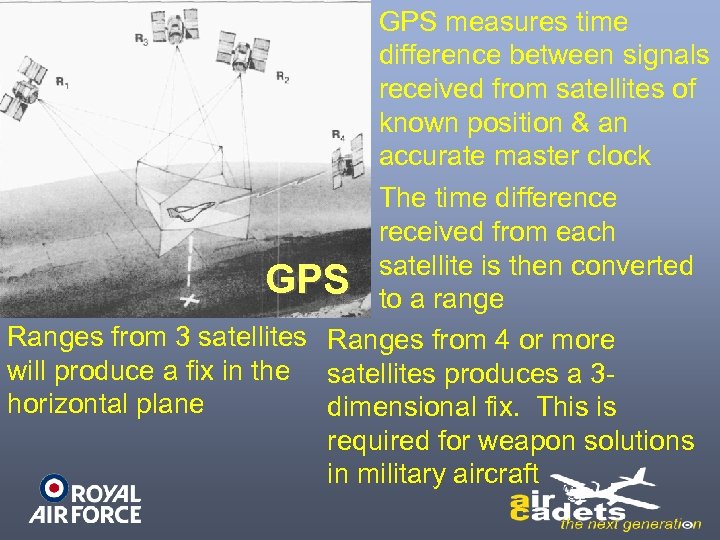 $R_3$ $R_1$ $R_2$ $R_4$

GPS

GPS measures time difference between signals received from satellites of known position & an accurate master clock

The time difference received from each satellite is then converted to a range

Ranges from 3 satellites will produce a fix in the horizontal plane

Ranges from 4 or more satellites produces a 3-dimensional fix. This is required for weapon solutions in military aircraft

ROYAL AIR FORCE

air cadets the next generation